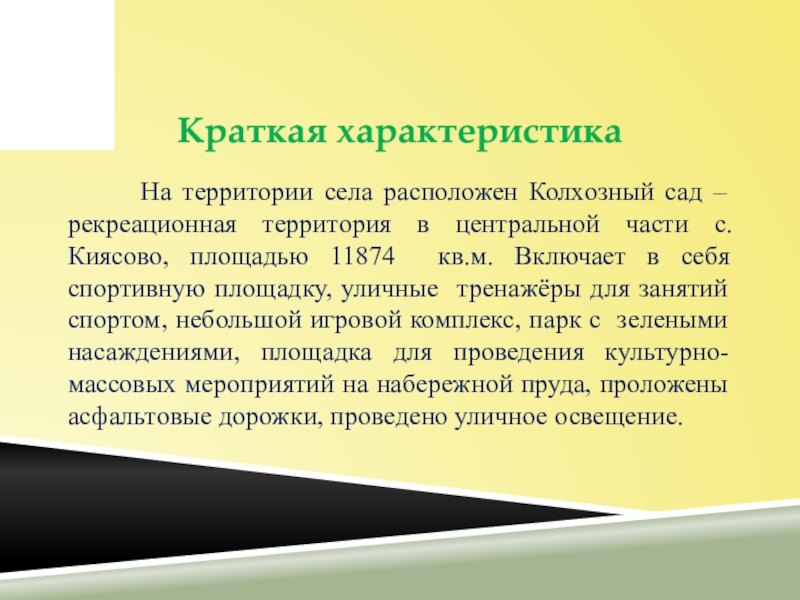 Краткая характеристика

На территории села расположен Колхозный сад – рекреационная территория в центральной части с. Киясово, площадью 11874 кв.м. Включает в себя спортивную площадку, уличные тренажёры для занятий спортом, небольшой игровой комплекс, парк с зелеными насаждениями, площадка для проведения культурно-массовых мероприятий на набережной пруда, проложены асфальтовые дорожки, проведено уличное освещение.